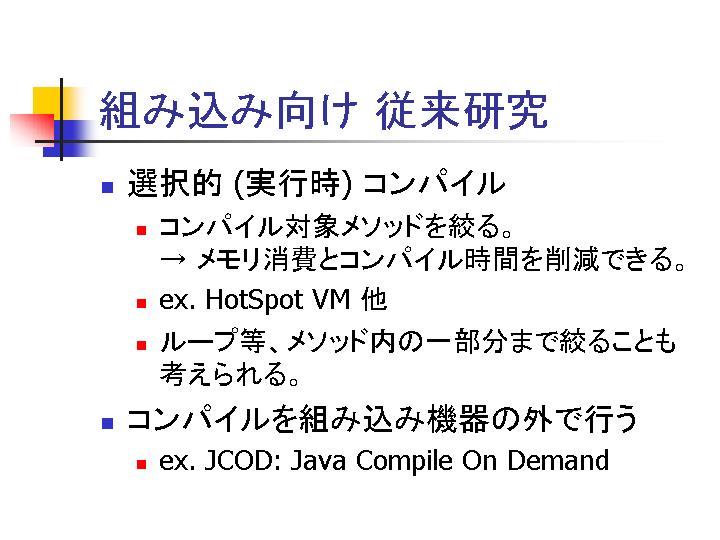 組み込み向け 従来研究

選択的 (実行時) コンパイル

コンパイル対象メソッドを絞る。
→ メモリ消費とコンパイル時間を削減できる。

ex. HotSpot VM 他

ループ等、メソッド内の一部分まで絞ることも考えられる。

コンパイルを組み込み機器の外で行う

ex. JCOD: Java Compile On Demand